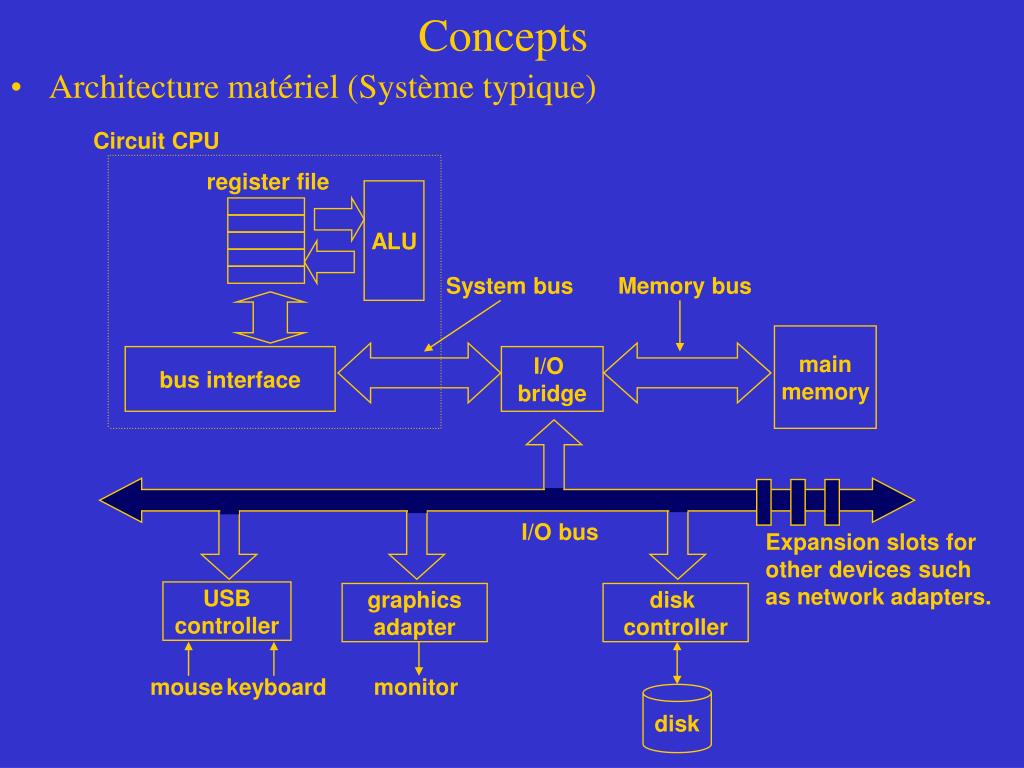 Concepts

• Architecture matériel (Système typique)

Circuit CPU

register file

ALU

System bus

Memory bus

bus interface

I/O bridge

main memory

I/O bus

Expansion slots for other devices such as network adapters.

USB controller

graphics adapter

disk controller

mouse keyboard

monitor

disk